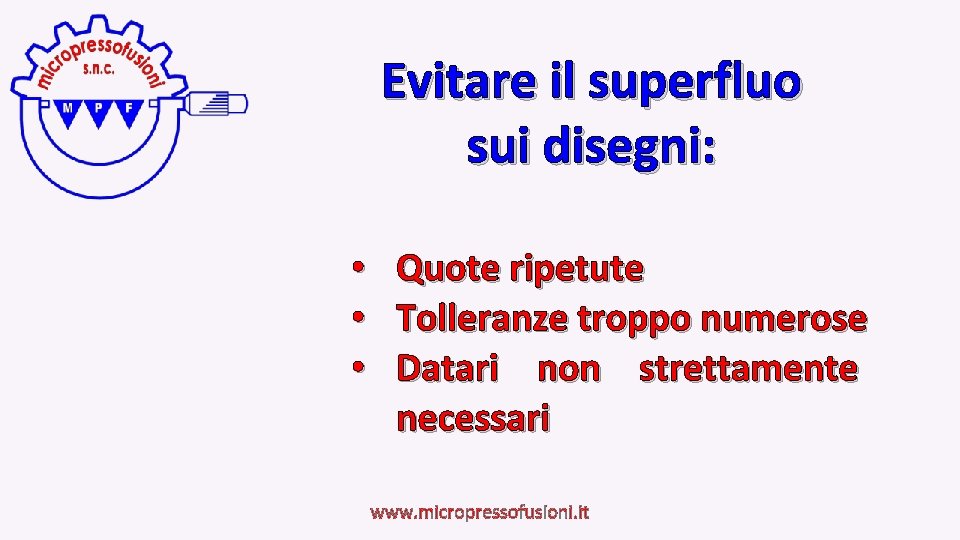 micropressofusioni
s.n.c.
M P F

Evitare il superfluo sui disegni:

• Quote ripetute
• Tolleranze troppo numerose
• Datari non strettamente necessari

www.micropressofusioni.it